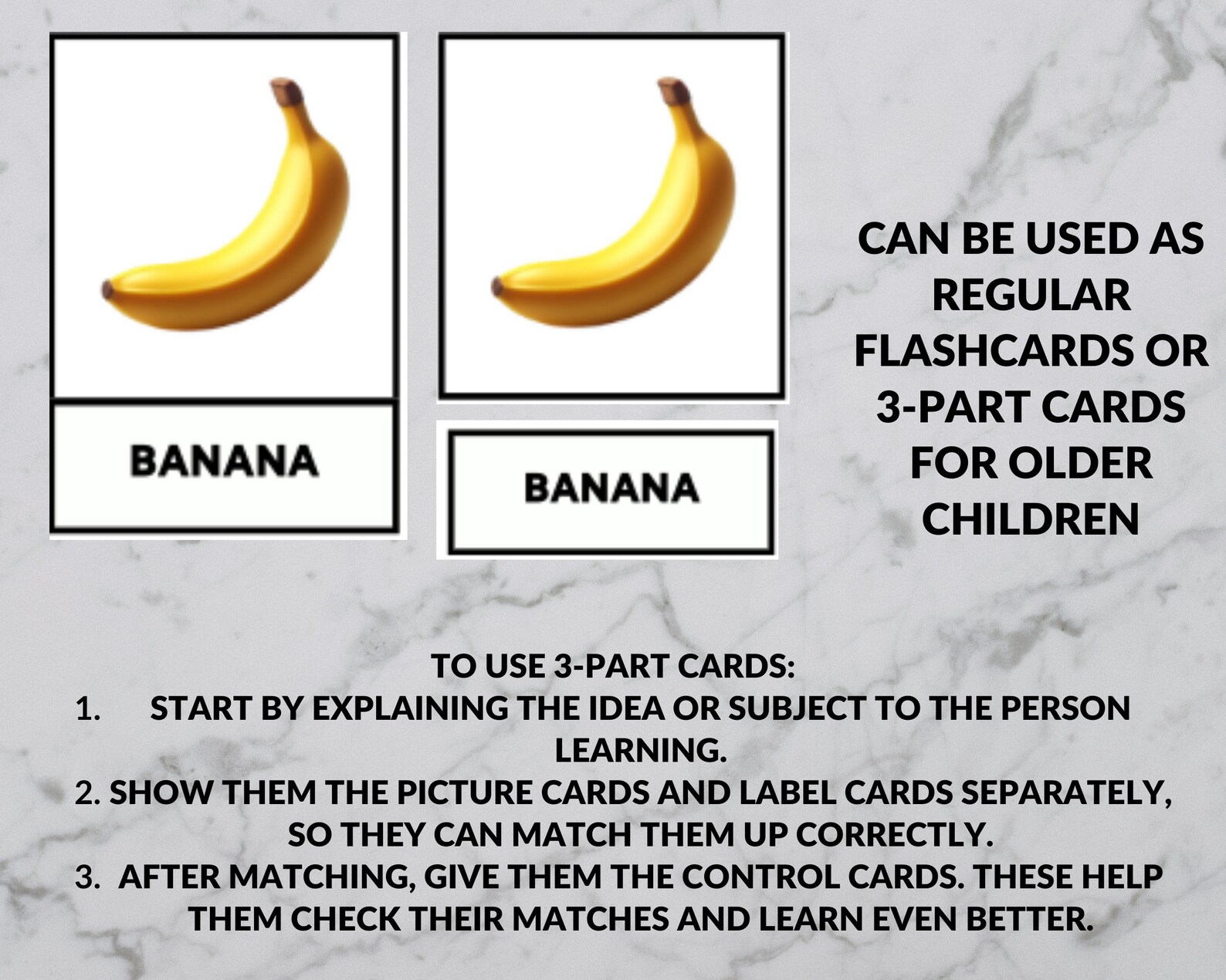 BANANA

BANANA

CAN BE USED AS REGULAR FLASHCARDS OR 3-PART CARDS FOR OLDER CHILDREN

TO USE 3-PART CARDS:
1. START BY EXPLAINING THE IDEA OR SUBJECT TO THE PERSON LEARNING.
2. SHOW THEM THE PICTURE CARDS AND LABEL CARDS SEPARATELY, SO THEY CAN MATCH THEM UP CORRECTLY.
3. AFTER MATCHING, GIVE THEM THE CONTROL CARDS. THESE HELP THEM CHECK THEIR MATCHES AND LEARN EVEN BETTER.